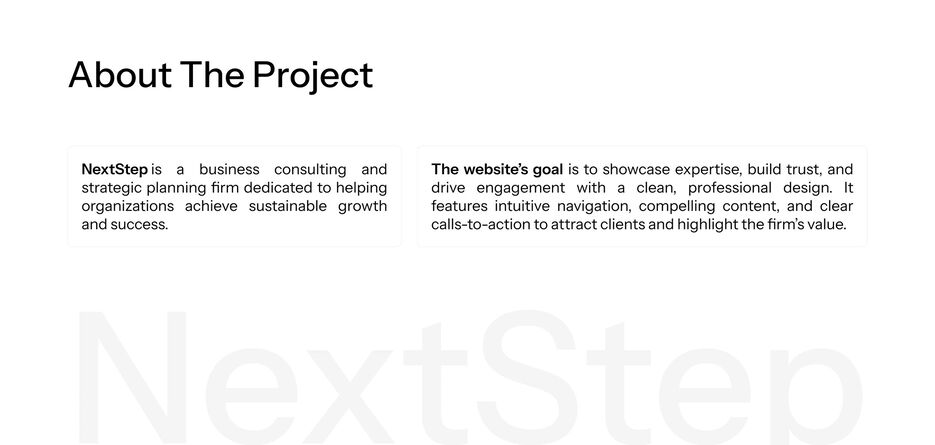 About The Project

NextStep is a business consulting and strategic planning firm dedicated to helping organizations achieve sustainable growth and success.

The website's goal is to showcase expertise, build trust, and drive engagement with a clean, professional design. It features intuitive navigation, compelling content, and clear calls-to-action to attract clients and highlight the firm's value.

NextStep